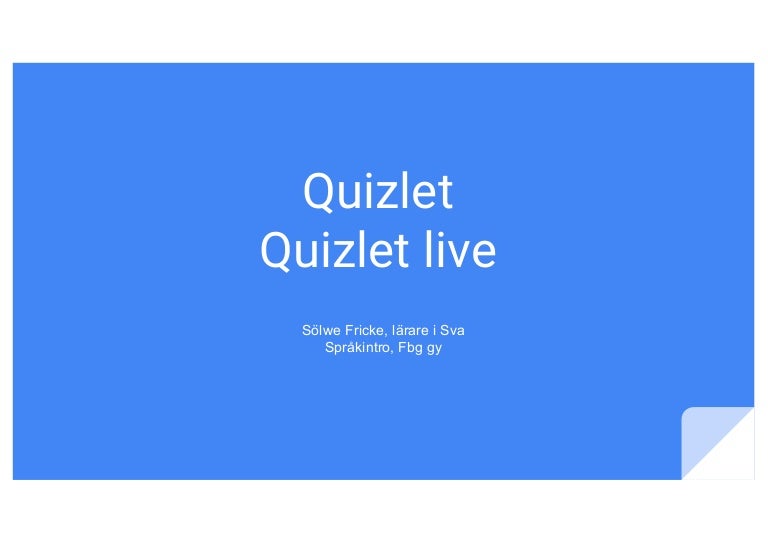 Quizlet
Quizlet live

Sölwe Fricke, lärare i Sva
Språkintro, Fbg gy